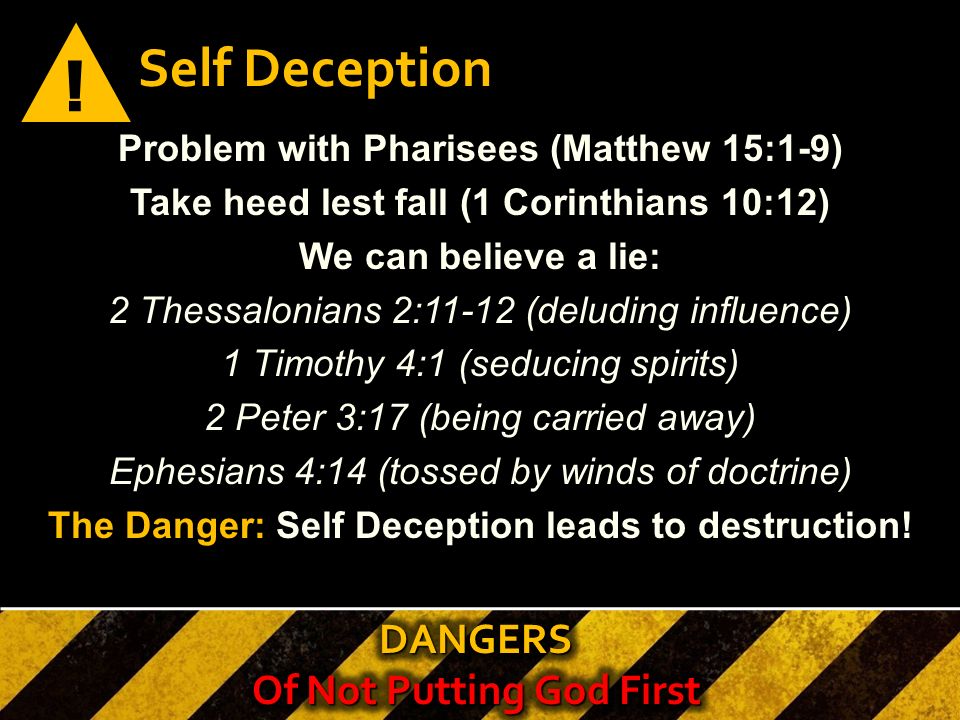 !
Self Deception

Problem with Pharisees (Matthew 15:1-9)
Take heed lest fall (1 Corinthians 10:12)
We can believe a lie:
2 Thessalonians 2:11-12 (deluding influence)
1 Timothy 4:1 (seducing spirits)
2 Peter 3:17 (being carried away)
Ephesians 4:14 (tossed by winds of doctrine)
The Danger: Self Deception leads to destruction!

DANGERS
Of Not Putting God First